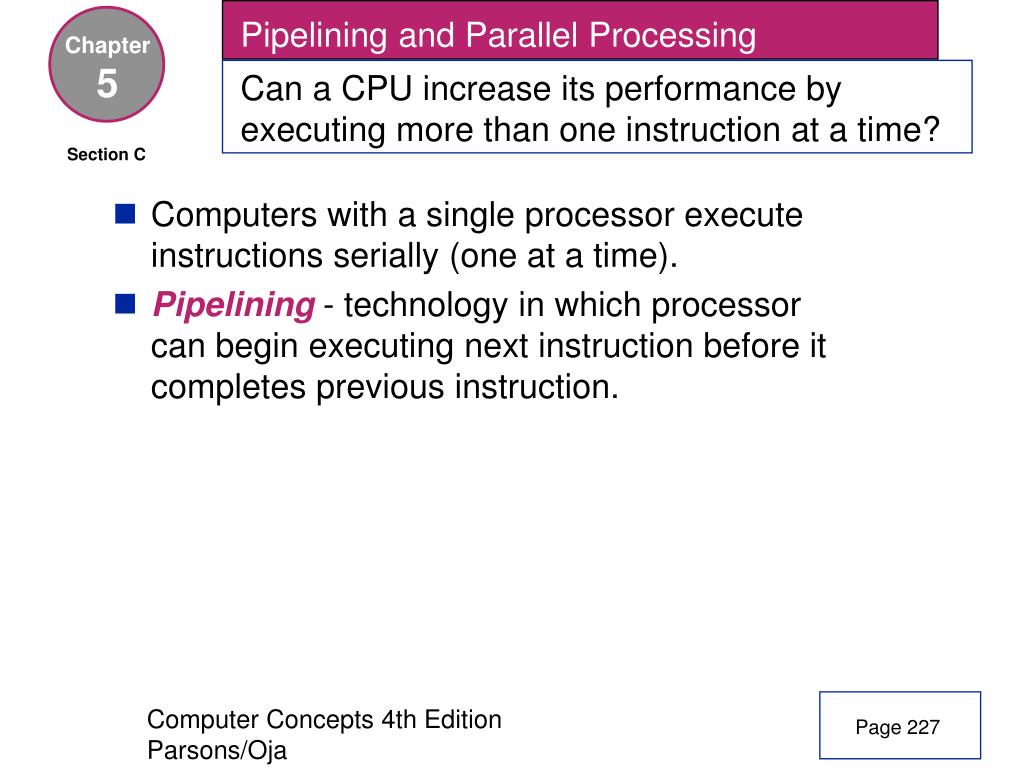 Chapter
5

Section C

Pipelining and Parallel Processing

Can a CPU increase its performance by executing more than one instruction at a time?

Computers with a single processor execute instructions serially (one at a time).

Pipelining - technology in which processor can begin executing next instruction before it completes previous instruction.

Computer Concepts 4th Edition
Parsons/Oja

Page 227